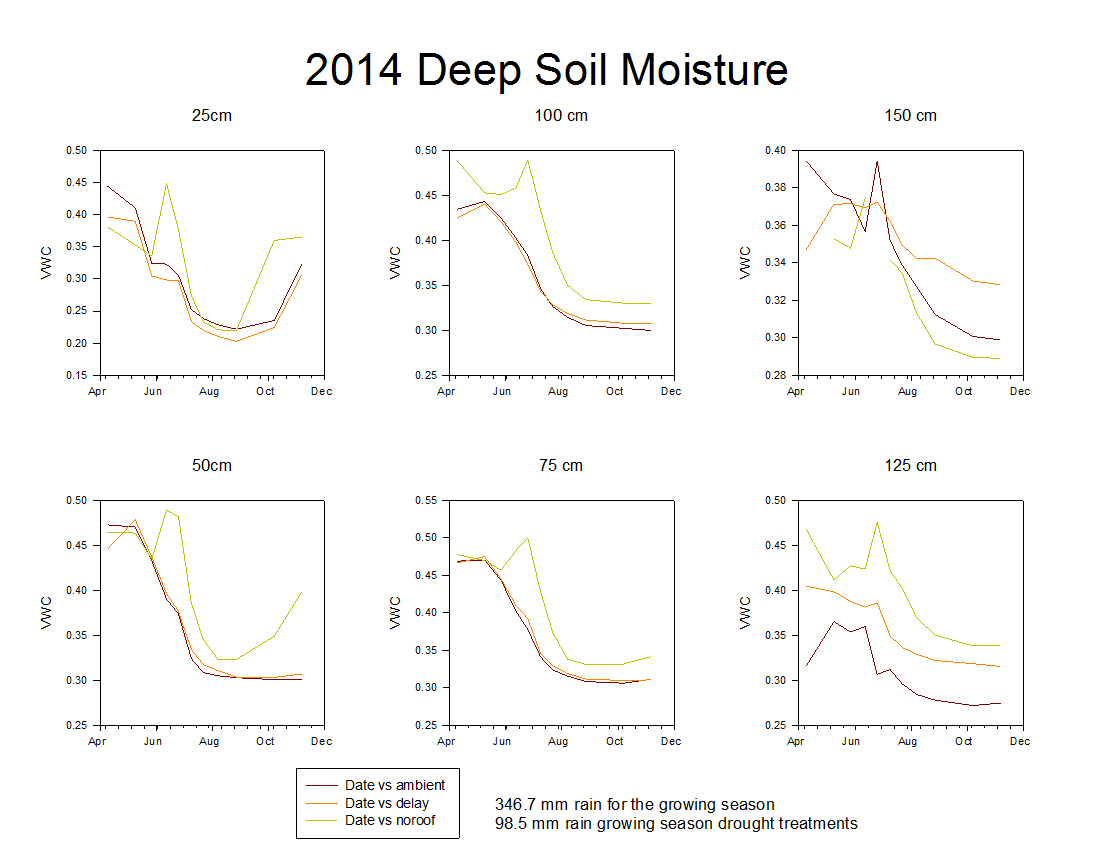 2014 Deep Soil Moisture

25cm

VWC

0.50
0.45
0.40
0.35
0.30
0.25
0.20
0.15

Apr Jun Aug Oct Dec

100 cm

VWC

0.50
0.45
0.40
0.35
0.30
0.25

Apr Jun Aug Oct Dec

150 cm

VWC

0.40
0.38
0.36
0.34
0.32
0.30
0.28

Apr Jun Aug Oct Dec

50cm

VWC

0.50
0.45
0.40
0.35
0.30
0.25

Apr Jun Aug Oct Dec

75 cm

VWC

0.55
0.50
0.45
0.40
0.35
0.30
0.25

Apr Jun Aug Oct Dec

125 cm

VWC

0.50
0.45
0.40
0.35
0.30
0.25

Apr Jun Aug Oct Dec

Date vs ambient
Date vs delay
Date vs noroof

346.7 mm rain for the growing season
98.5 mm rain growing season drought treatments